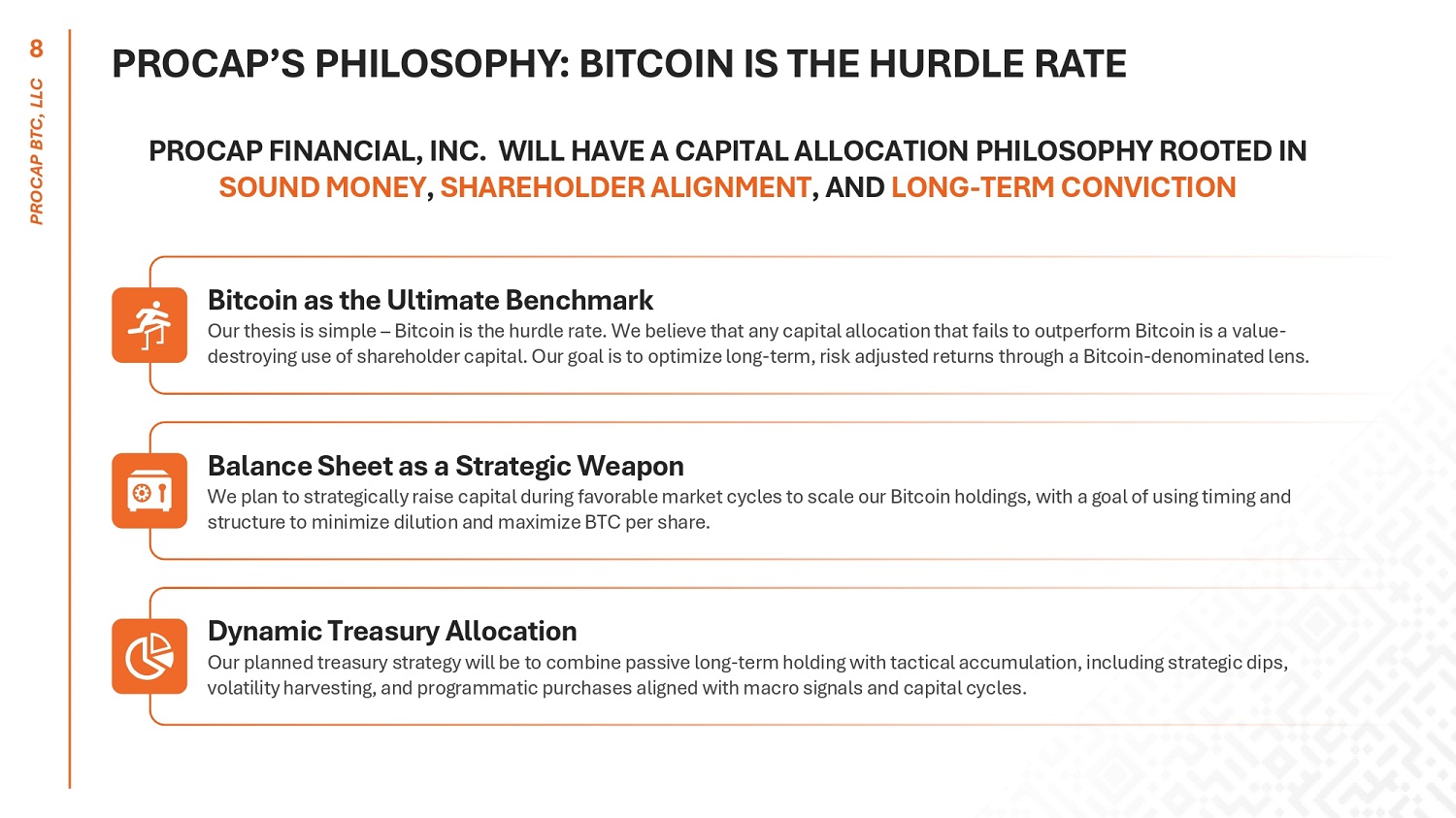 8

PROCAP BTC, LLC

PROCAP'S PHILOSOPHY: BITCOIN IS THE HURDLE RATE

PROCAP FINANCIAL, INC. WILL HAVE A CAPITAL ALLOCATION PHILOSOPHY ROOTED IN SOUND MONEY, SHAREHOLDER ALIGNMENT, AND LONG-TERM CONVICTION

Bitcoin as the Ultimate Benchmark
Our thesis is simple – Bitcoin is the hurdle rate. We believe that any capital allocation that fails to outperform Bitcoin is a value-destroying use of shareholder capital. Our goal is to optimize long-term, risk adjusted returns through a Bitcoin-denominated lens.

Balance Sheet as a Strategic Weapon
We plan to strategically raise capital during favorable market cycles to scale our Bitcoin holdings, with a goal of using timing and structure to minimize dilution and maximize BTC per share.

Dynamic Treasury Allocation
Our planned treasury strategy will be to combine passive long-term holding with tactical accumulation, including strategic dips, volatility harvesting, and programmatic purchases aligned with macro signals and capital cycles.